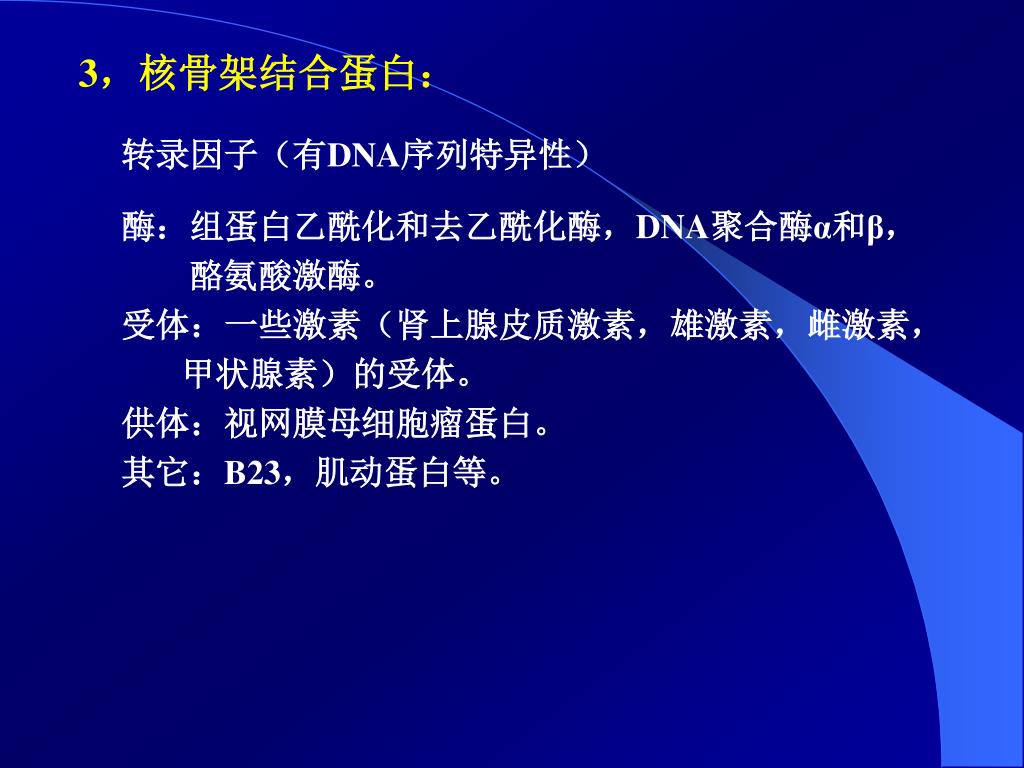 3，核骨架结合蛋白：

转录因子（有DNA序列特异性）

酶：组蛋白乙酰化和去乙酰化酶，DNA聚合酶α和β，酪氨酸激酶。

受体：一些激素（肾上腺皮质激素，雄激素，雌激素，甲状腺素）的受体。

供体：视网膜母细胞瘤蛋白。

其它：B23，肌动蛋白等。